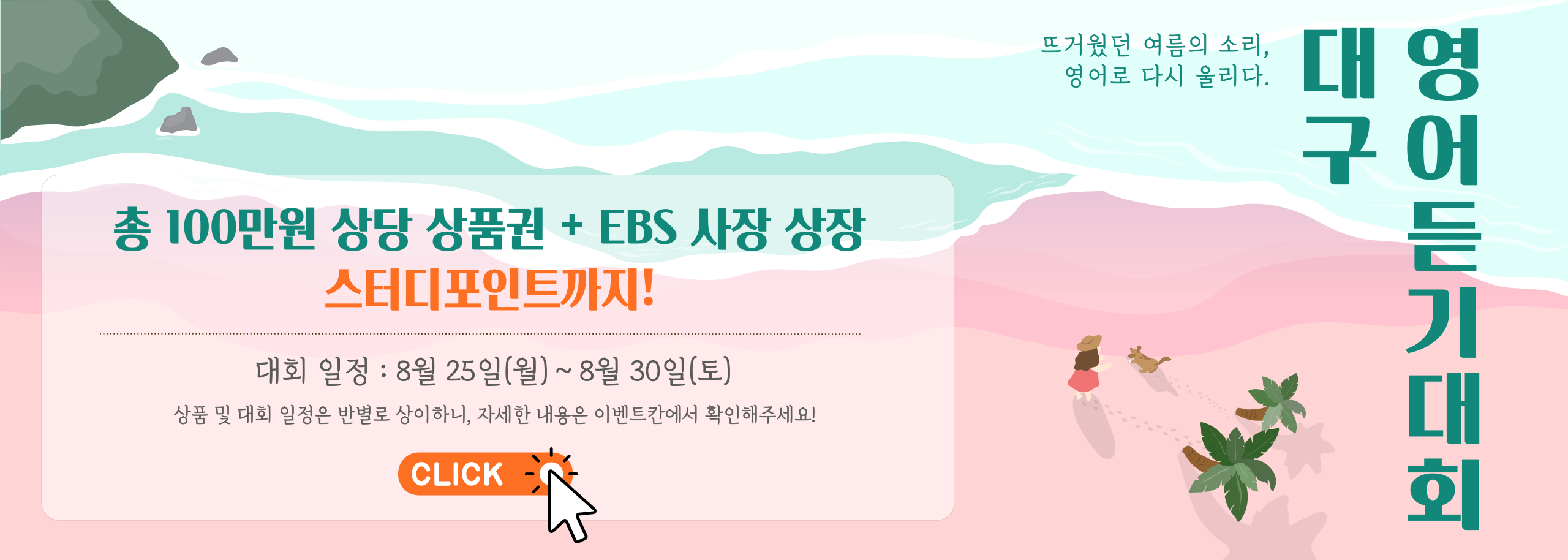 뜨거웠던 여름의 소리,
영어로 다시 울리다.

대구
영어듣기대회

총 100만원 상당 상품권 + EBS 사장 상장
스터디포인트까지!

대회 일정 : 8월 25일(월) ~ 8월 30일(토)

상품 및 대회 일정은 반별로 상이하니, 자세한 내용은 이벤트칸에서 확인해주세요!

CLICK